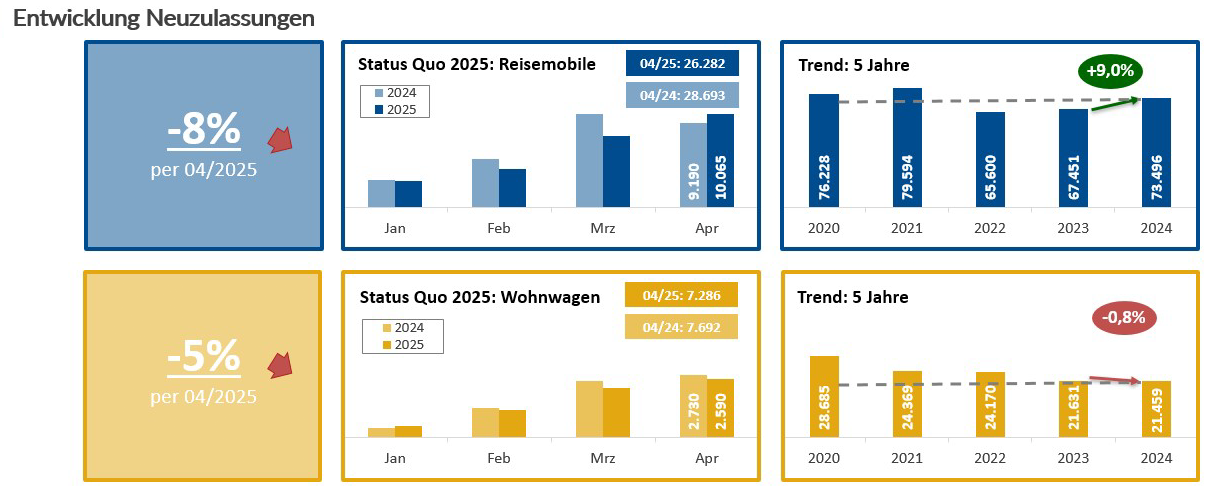 Entwicklung Neuzulassungen

-8%
per 04/2025

Status Quo 2025: Reisemobile
04/25: 26.282
04/24: 28.693
2024
2025
9.190
10.065
Jan Feb Mrz Apr

Trend: 5 Jahre
+9,0%
76.228
79.594
65.600
67.451
73.496
2020 2021 2022 2023 2024

-5%
per 04/2025

Status Quo 2025: Wohnwagen
04/25: 7.286
04/24: 7.692
2024
2025
2.730
2.590
Jan Feb Mrz Apr

Trend: 5 Jahre
-0,8%
28.685
24.369
24.170
21.631
21.459
2020 2021 2022 2023 2024